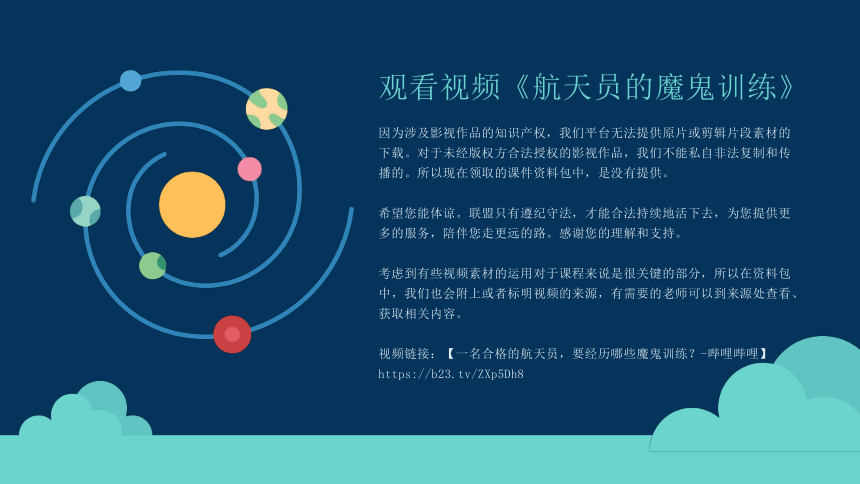 观看视频《航天员的魔鬼训练》

因为涉及影视作品的知识产权，我们平台无法提供原片或剪辑片段素材的下载。对于未经版权方合法授权的影视作品，我们不能私自非法复制和传播的。所以现在领取的课件资料包中，是没有提供。

希望您能体谅。联盟只有遵纪守法，才能合法持续地活下去，为您提供更多的服务，陪伴您走更远的路。感谢您的理解和支持。

考虑到有些视频素材的运用对于课程来说是很关键的部分，所以在资料包中，我们也会附上或者标明视频的来源，有需要的老师可以到来源处查看、获取相关内容。

视频链接：【一名合格的航天员，要经历哪些魔鬼训练？-哔哩哔哩】 https://b23.tv/ZXp5Dh8